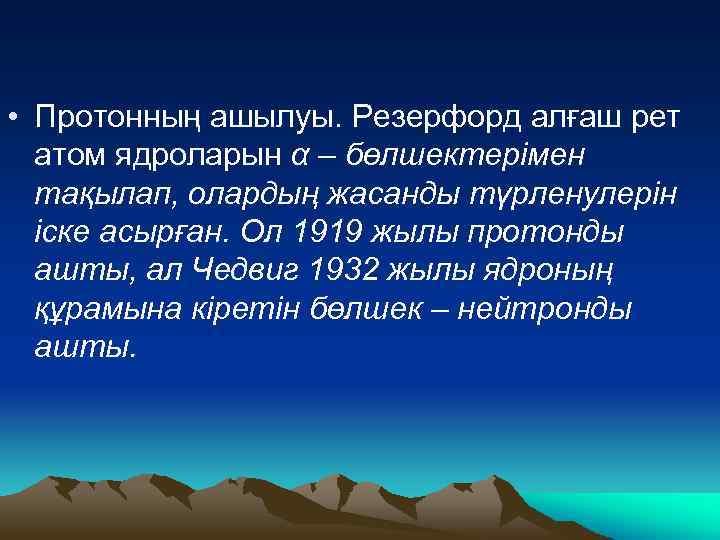 • Протонның ашылуы. Резерфорд алғаш рет атом ядроларын α – бөлшектерімен тақылап, олардың жасанды түрленулерін іске асырған. Ол 1919 жылы протонды ашты, ал Чедвиг 1932 жылы ядроның құрамына кіретін бөлшек – нейтронды ашты.